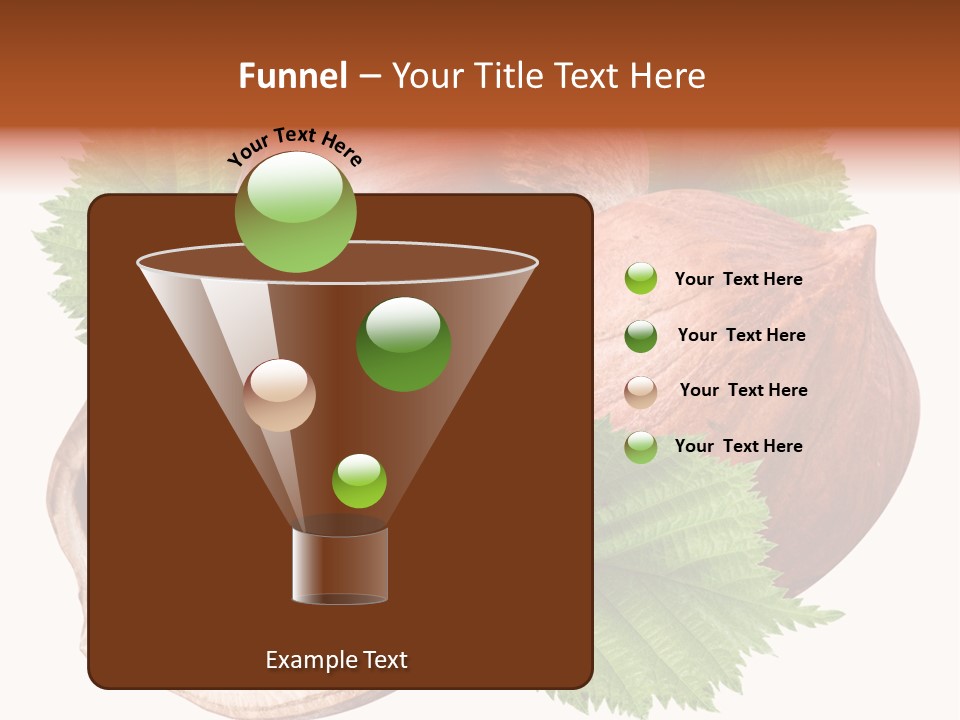 Funnel – Your Title Text Here

Your Text Here

Your Text Here

Your Text Here

Your Text Here

Your Text Here

Example Text